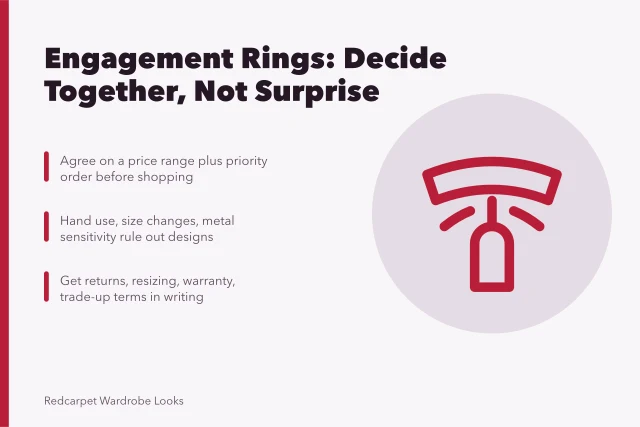 Engagement Rings: Decide Together, Not Surprise

Agree on a price range plus priority order before shopping

Hand use, size changes, metal sensitivity rule out designs

Get returns, resizing, warranty, trade-up terms in writing

Redcarpet Wardrobe Looks